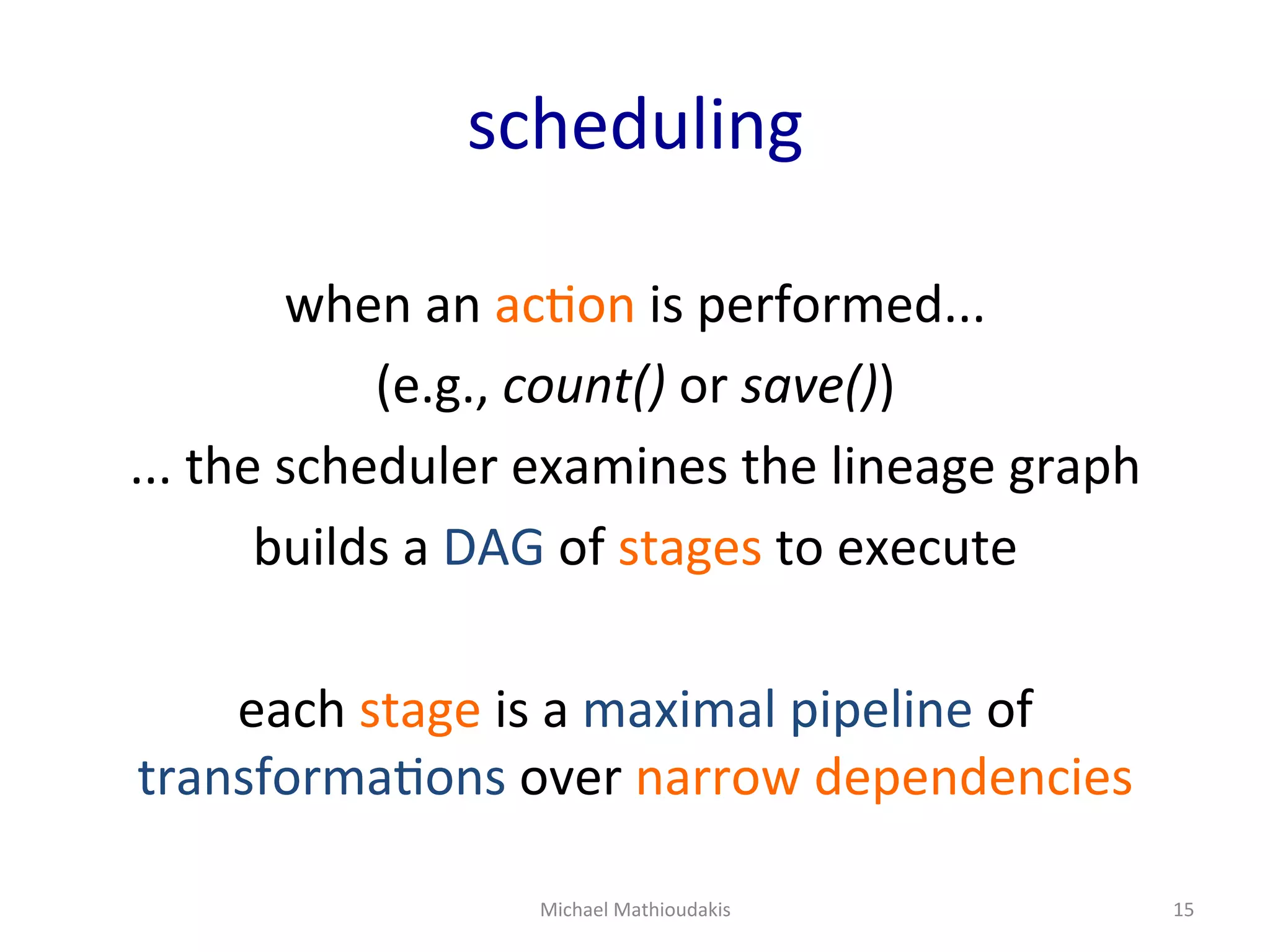 scheduling

when an action is performed...
(e.g., count() or save())
... the scheduler examines the lineage graph
builds a DAG of stages to execute

each stage is a maximal pipeline of transformations over narrow dependencies

Michael Mathioudakis

15